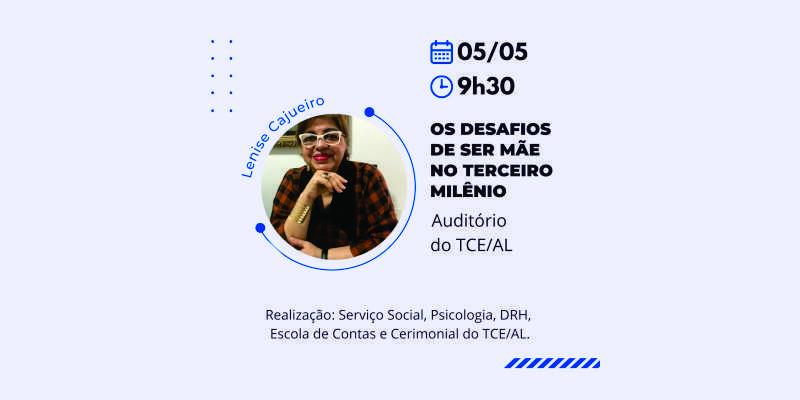 Lenise Cajueiro

05/05

9h30

OS DESAFIOS DE SER MÃE NO TERCEIRO MILÊNIO

Auditório do TCE/AL

Realização: Serviço Social, Psicologia, DRH, Escola de Contas e Cerimonial do TCE/AL.